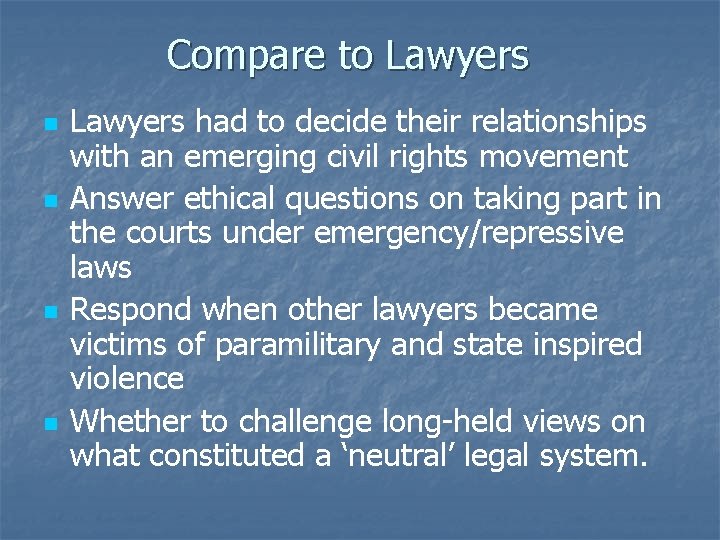 Compare to Lawyers

- Lawyers had to decide their relationships with an emerging civil rights movement
- Answer ethical questions on taking part in the courts under emergency/repressive laws
- Respond when other lawyers became victims of paramilitary and state inspired violence
- Whether to challenge long-held views on what constituted a ‘neutral’ legal system.